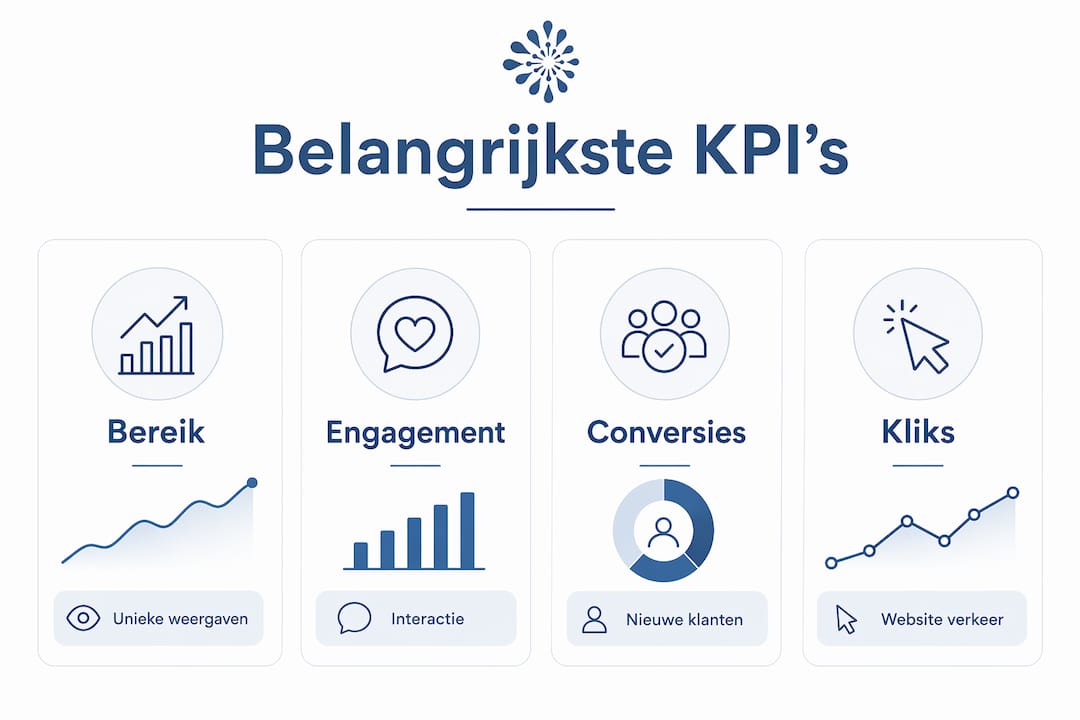 Belangrijkste KPI's

Bereik

Unieke weergaven

Engagement

Interactie

Conversies

Nieuwe klanten

Kliks

Website verkeer